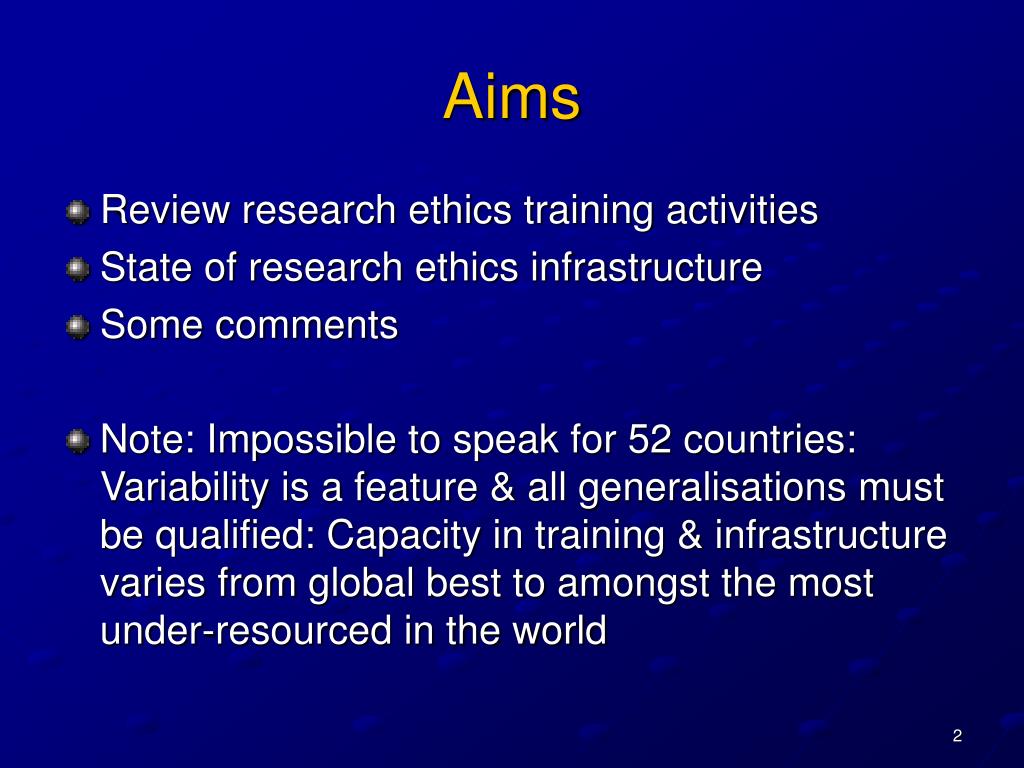 Aims

Review research ethics training activities
State of research ethics infrastructure
Some comments

Note: Impossible to speak for 52 countries: Variability is a feature & all generalisations must be qualified: Capacity in training & infrastructure varies from global best to amongst the most under-resourced in the world

2